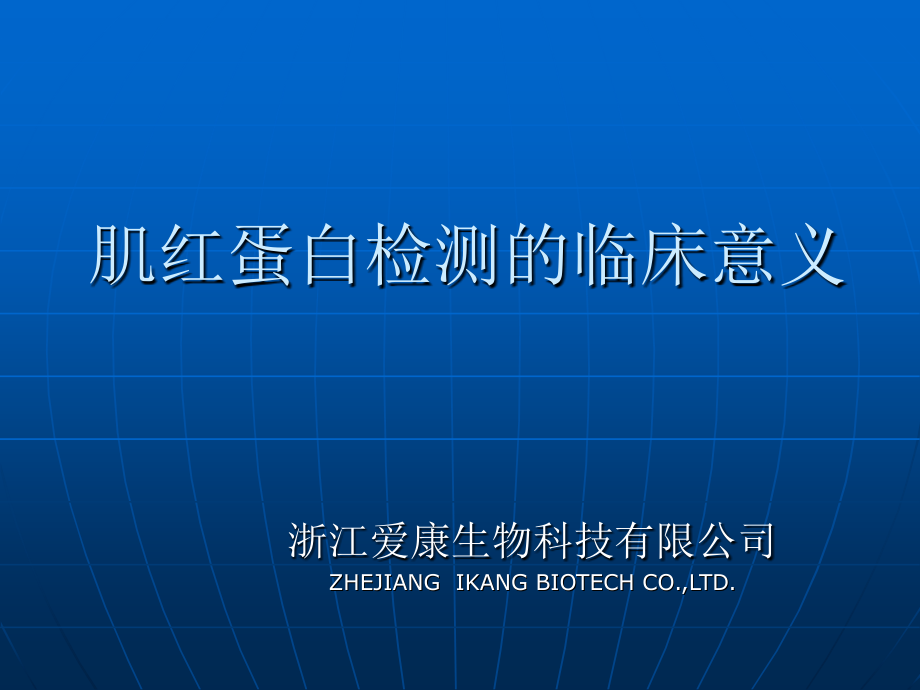 肌红蛋白检测的临床意义

浙江爱康生物科技有限公司
ZHEJIANG IKANG BIOTECH CO.,LTD.